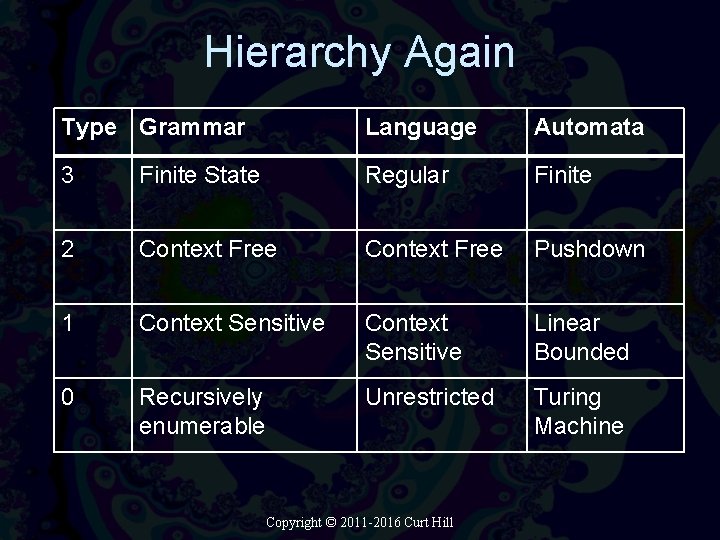 Hierarchy Again

| Type | Grammar | Language | Automata |
|---|---|---|---|
| 3 | Finite State | Regular | Finite |
| 2 | Context Free | Context Free | Pushdown |
| 1 | Context Sensitive | Context Sensitive | Linear Bounded |
| 0 | Recursively enumerable | Unrestricted | Turing Machine |

Copyright © 2011-2016 Curt Hill